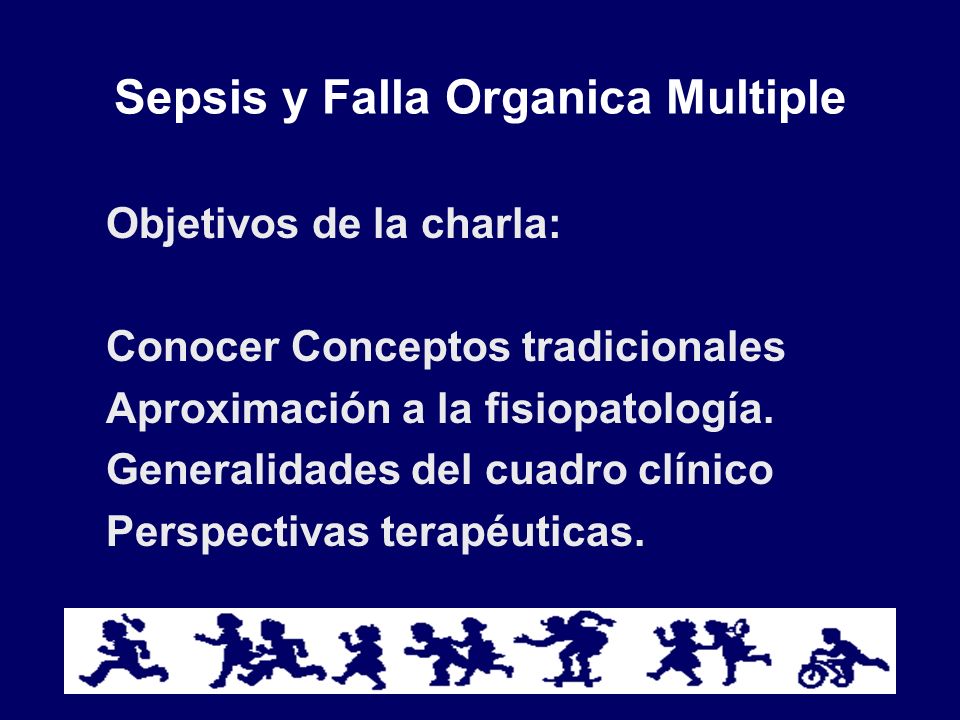 Sepsis y Falla Organica Multiple

Objetivos de la charla:

Conocer Conceptos tradicionales
Aproximación a la fisiopatología.
Generalidades del cuadro clínico
Perspectivas terapéuticas.